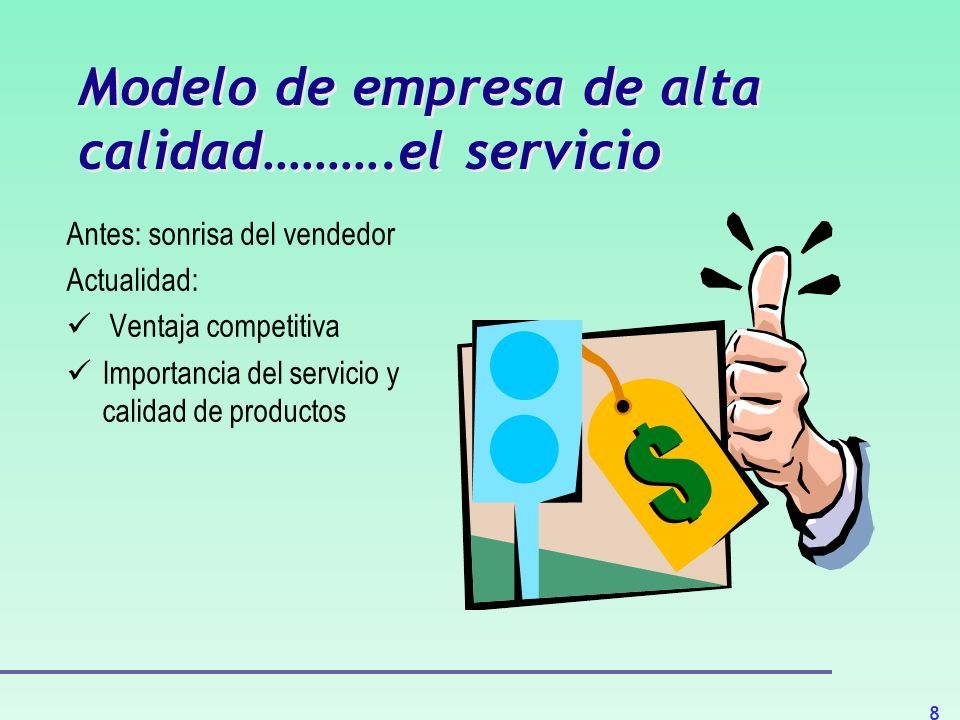 Modelo de empresa de alta calidad……….el servicio

Antes: sonrisa del vendedor

Actualidad:

✓ Ventaja competitiva

✓ Importancia del servicio y calidad de productos

$

8